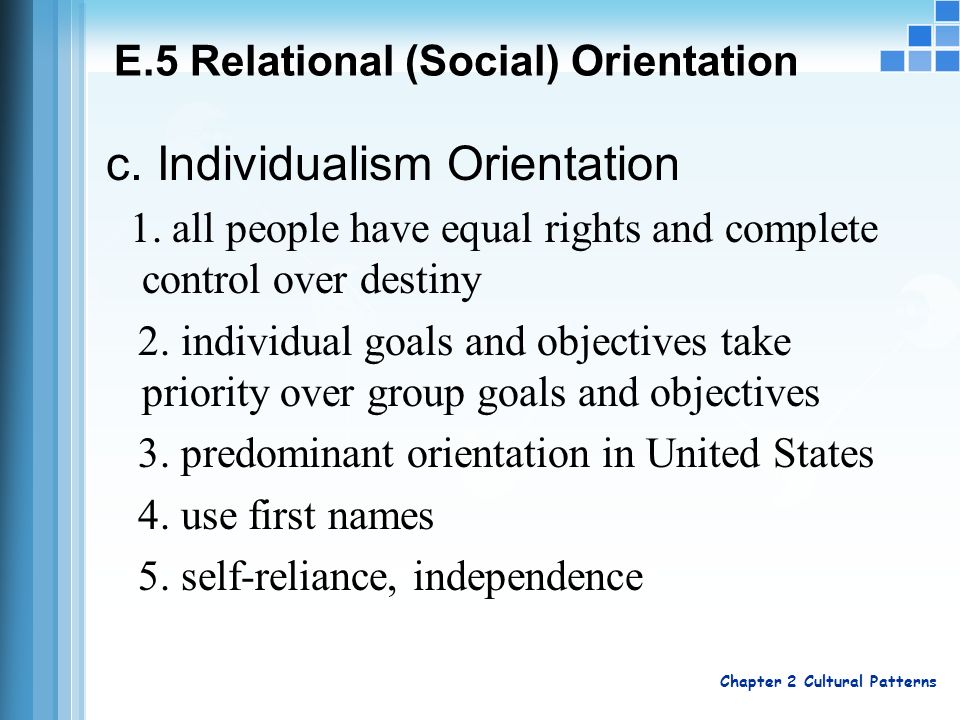 E.5 Relational (Social) Orientation

c. Individualism Orientation

1. all people have equal rights and complete control over destiny

2. individual goals and objectives take priority over group goals and objectives

3. predominant orientation in United States

4. use first names

5. self-reliance, independence

Chapter 2 Cultural Patterns